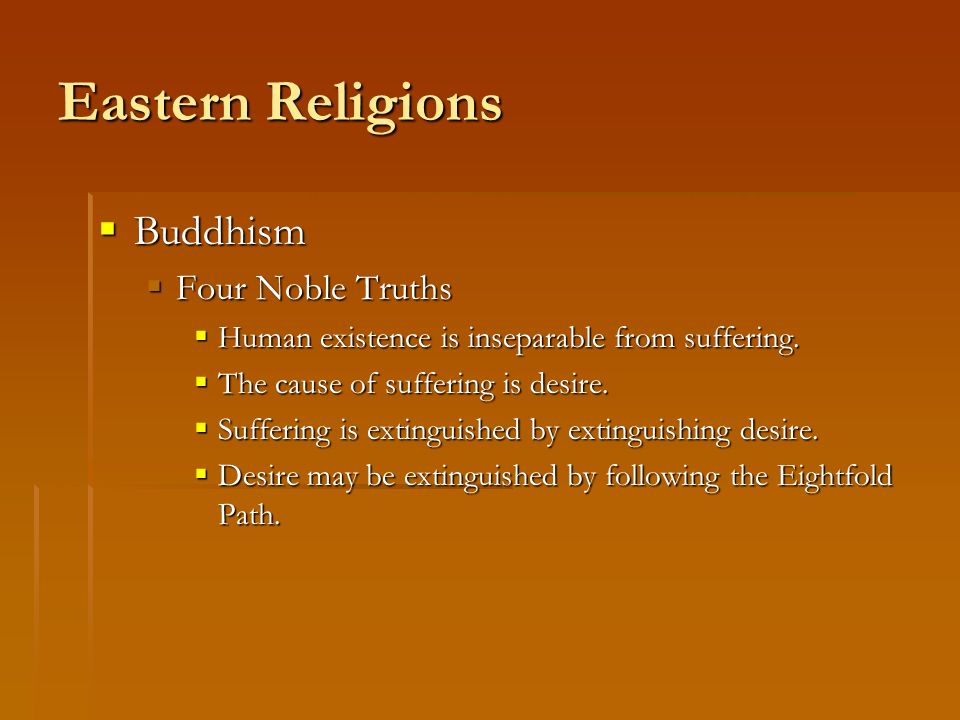 Eastern Religions

- Buddhism
  - Four Noble Truths
    - Human existence is inseparable from suffering.
    - The cause of suffering is desire.
    - Suffering is extinguished by extinguishing desire.
    - Desire may be extinguished by following the Eightfold Path.